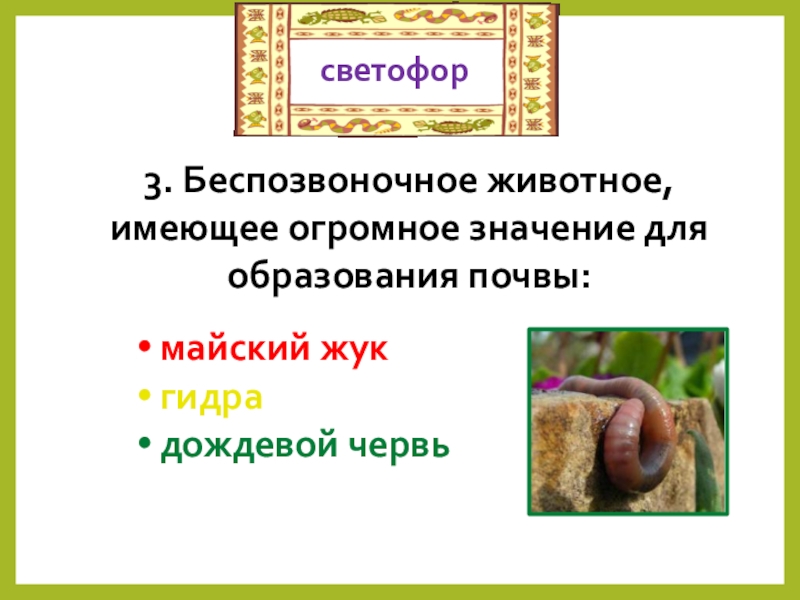 светофор

3. Беспозвоночное животное, имеющее огромное значение для образования почвы:

• майский жук
• гидра
• дождевой червь